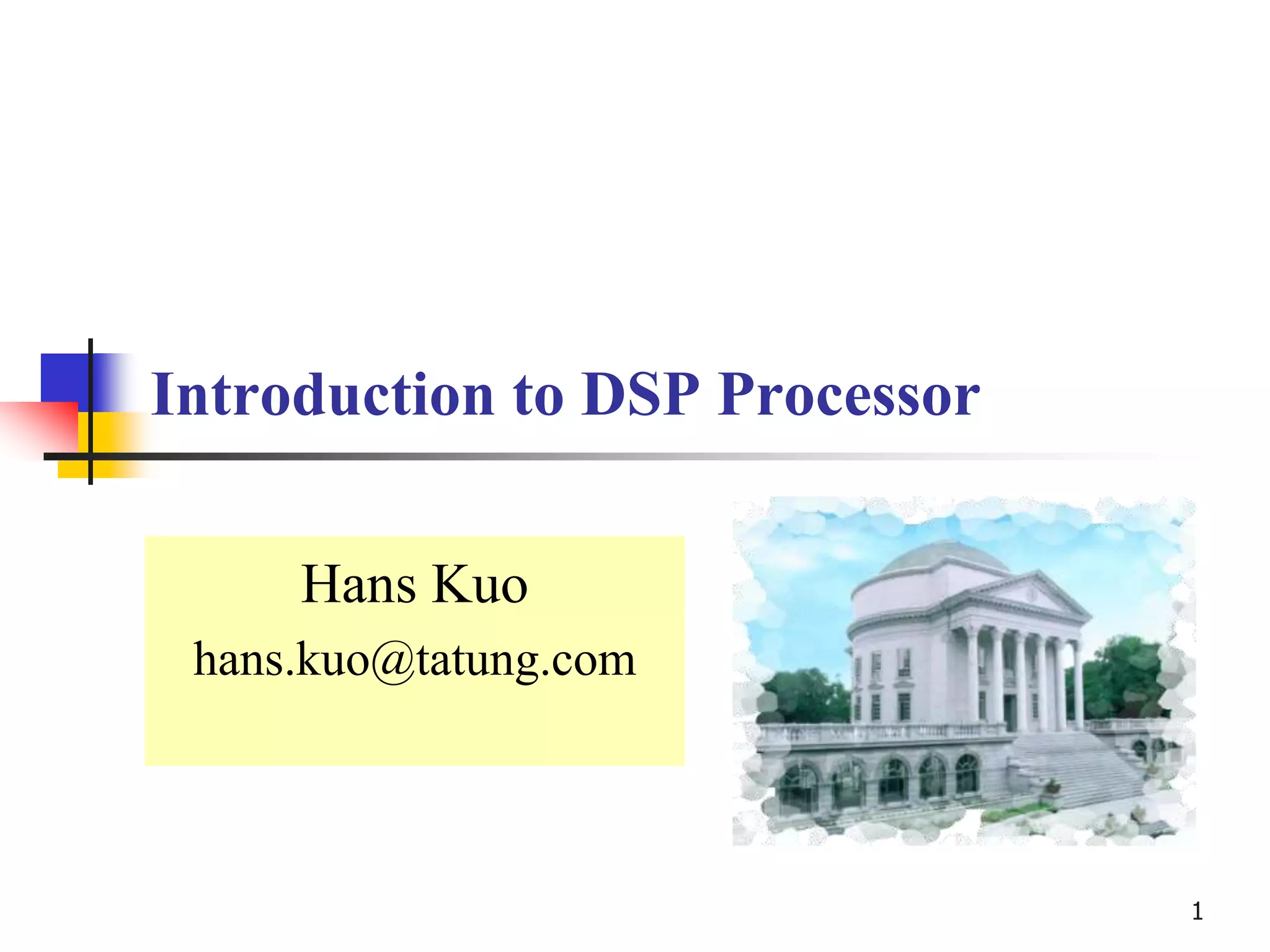 Introduction to DSP Processor

Hans Kuo
hans.kuo@tatung.com

1